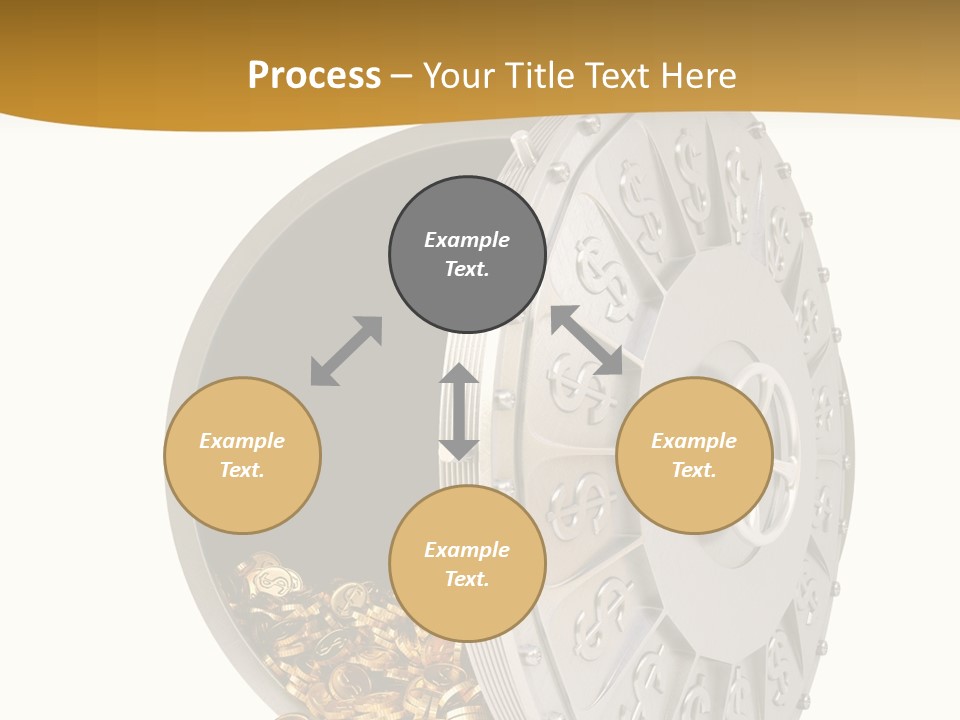 Process – Your Title Text Here

Example Text.

Example Text.

Example Text.

Example Text.